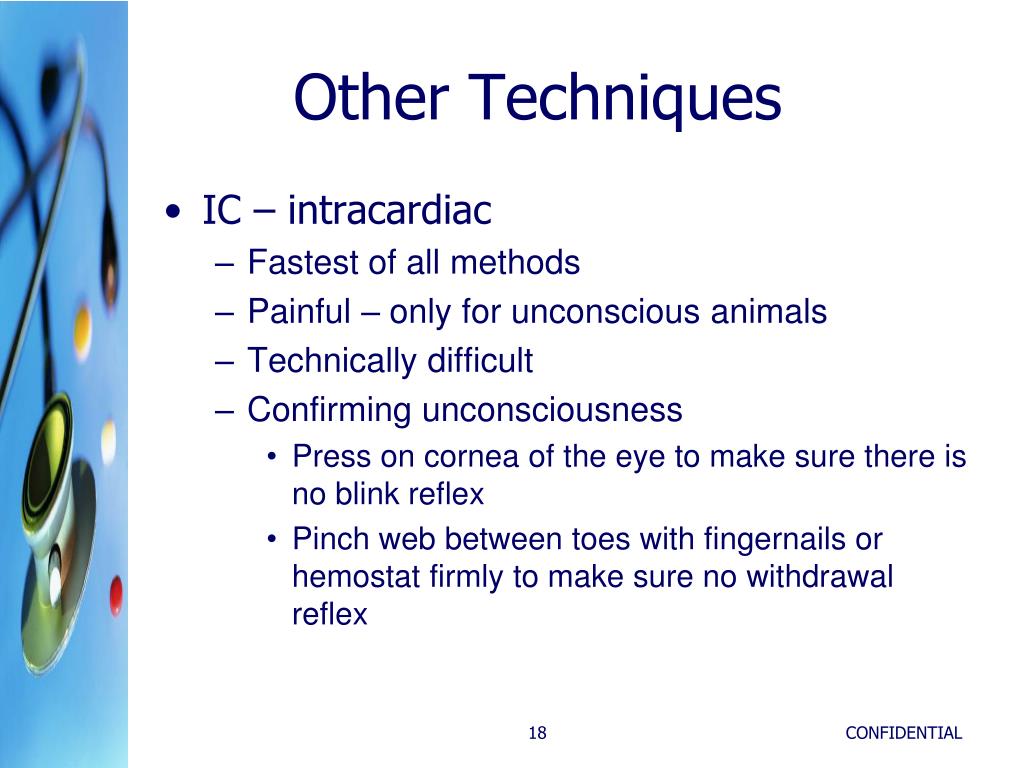 Other Techniques

• IC – intracardiac
– Fastest of all methods
– Painful – only for unconscious animals
– Technically difficult
– Confirming unconsciousness
• Press on cornea of the eye to make sure there is no blink reflex
• Pinch web between toes with fingernails or hemostat firmly to make sure no withdrawal reflex

18

CONFIDENTIAL